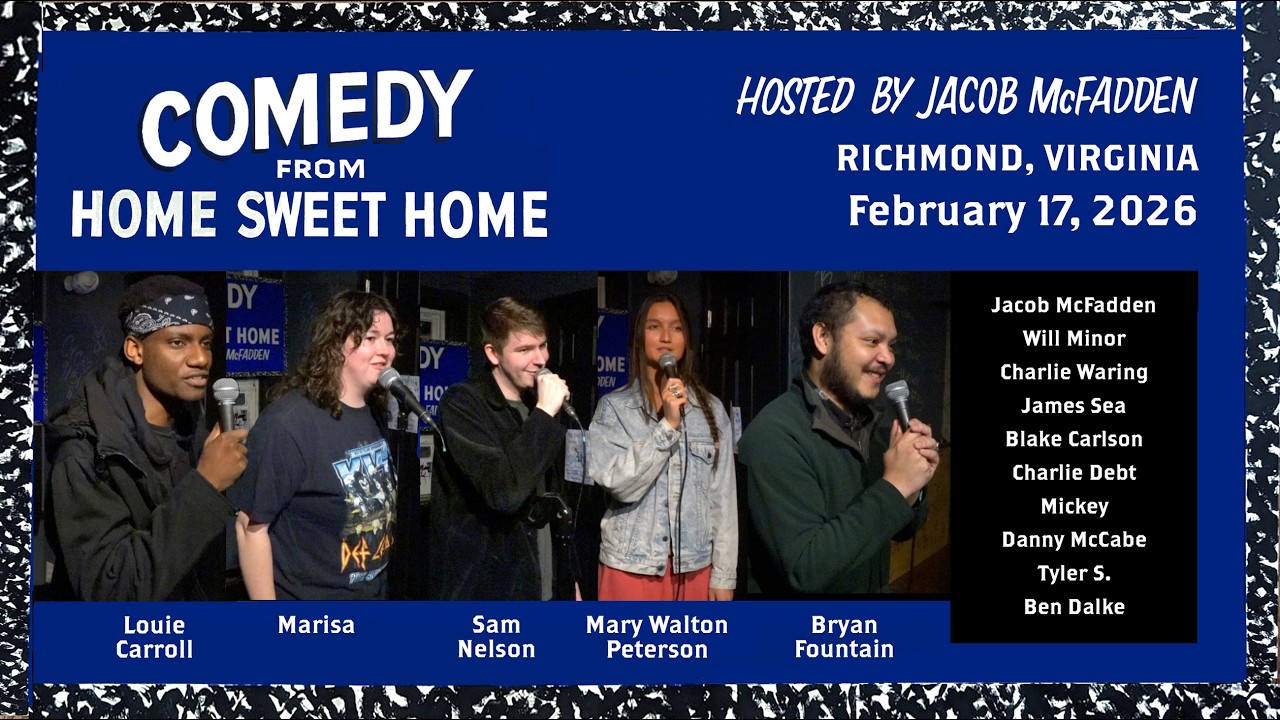 COMEDY
FROM
HOME SWEET HOME

HOSTED BY JACOB McFADDEN
RICHMOND, VIRGINIA
February 17, 2026

Jacob McFadden
Will Minor
Charlie Waring
James Sea
Blake Carlson
Charlie Debt
Mickey
Danny McCabe
Tyler S.
Ben Dalke

Louie Carroll
Marisa
Sam Nelson
Mary Walton Peterson
Bryan Fountain